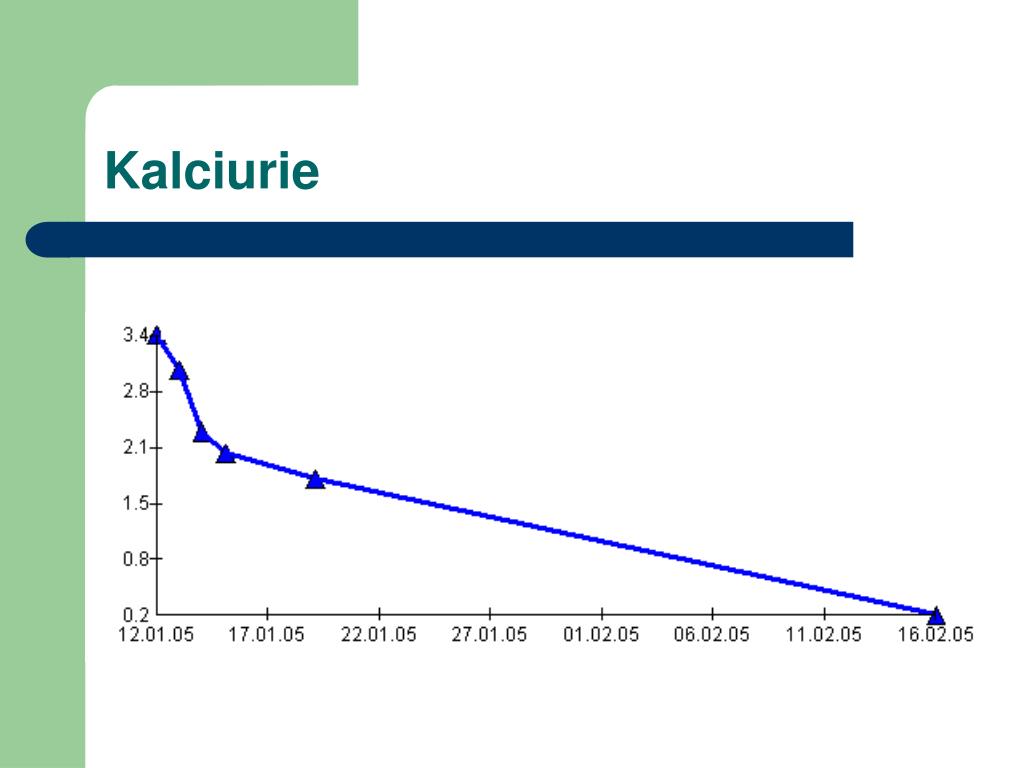 Kalciurie

3.4
2.8
2.1
1.5
0.8
0.2
12.01.05
17.01.05
22.01.05
27.01.05
01.02.05
06.02.05
11.02.05
16.02.05